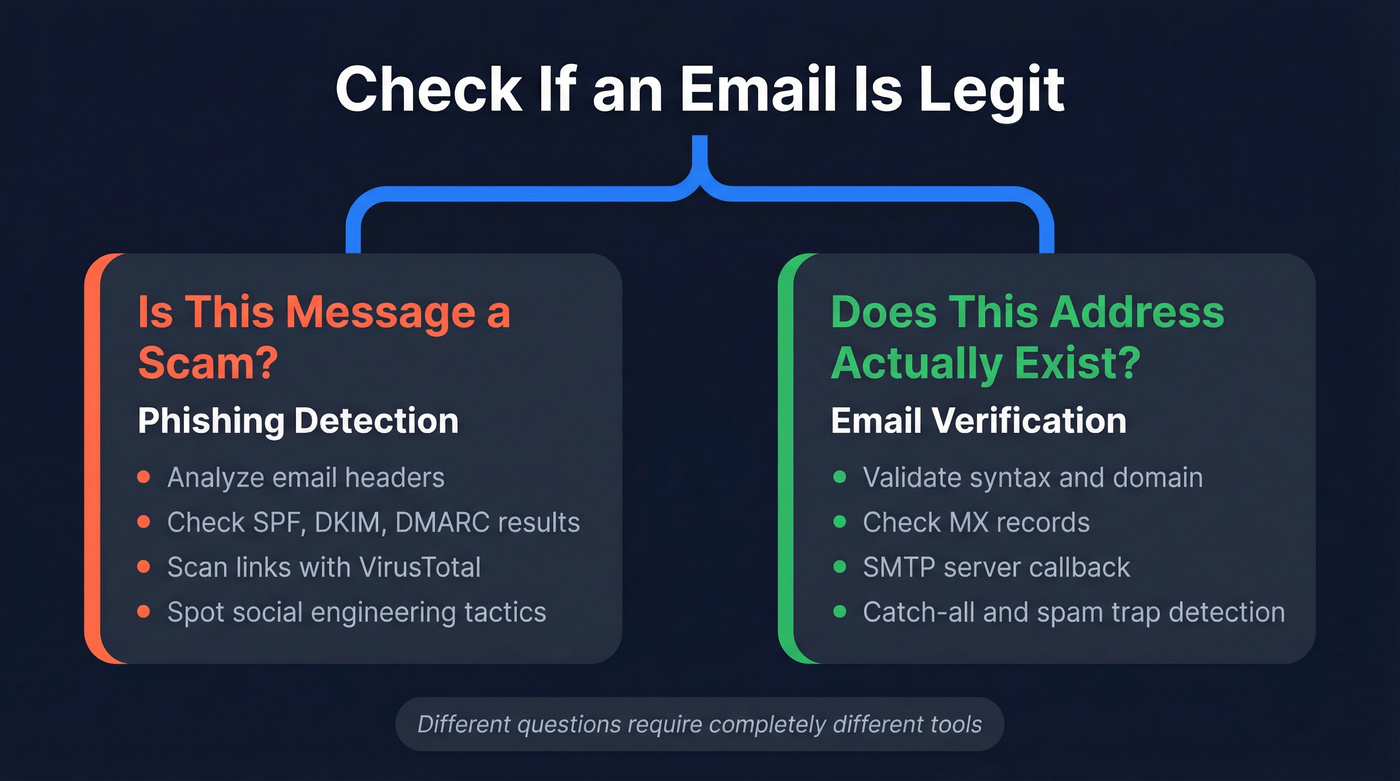 Check If an Email Is Legit

Is This Message a Scam?

Phishing Detection

- Analyze email headers
- Check SPF, DKIM, DMARC results
- Scan links with VirusTotal
- Spot social engineering tactics

Does This Address Actually Exist?

Email Verification

- Validate syntax and domain
- Check MX records
- SMTP server callback
- Catch-all and spam trap detection

Different questions require completely different tools